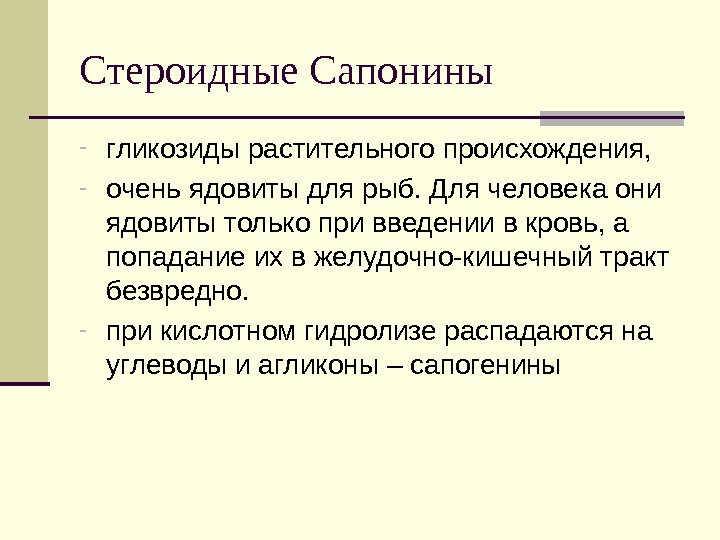 Стероидные Сапонины

- гликозиды растительного происхождения,
- очень ядовиты для рыб. Для человека они ядовиты только при введении в кровь, а попадание их в желудочно-кишечный тракт безвредно.
- при кислотном гидролизе распадаются на углеводы и агликоны – сапогенины